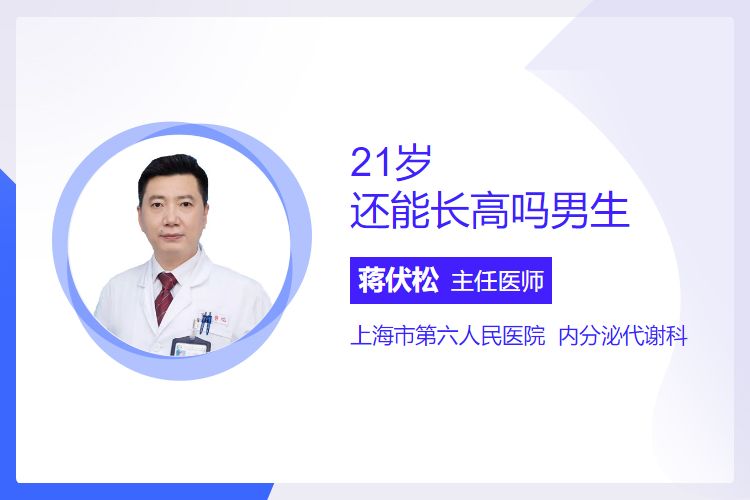 21岁
还能长高吗男生

蒋伏松 主任医师

上海市第六人民医院 内分泌代谢科